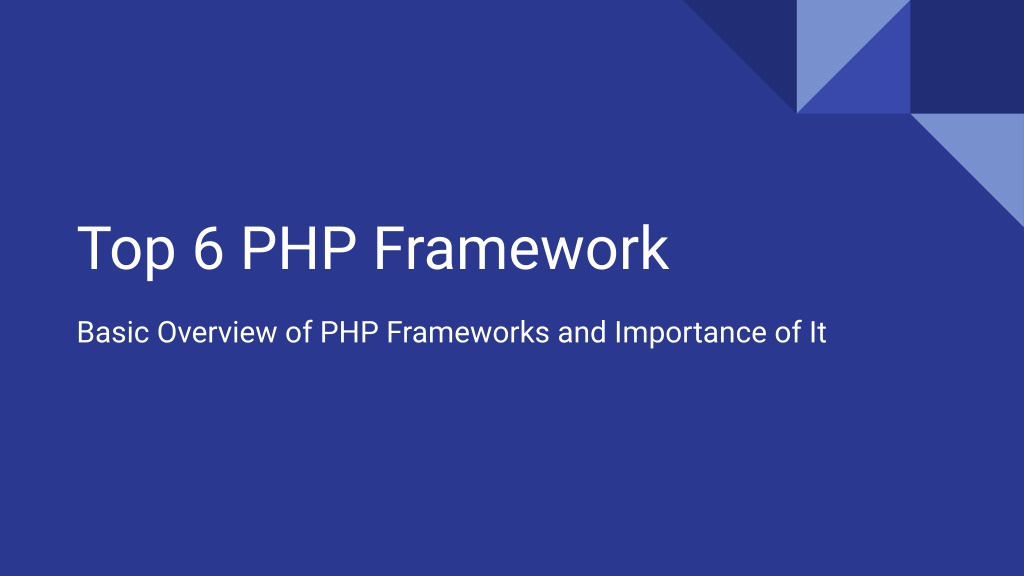 Top 6 PHP Framework

Basic Overview of PHP Frameworks and Importance of It